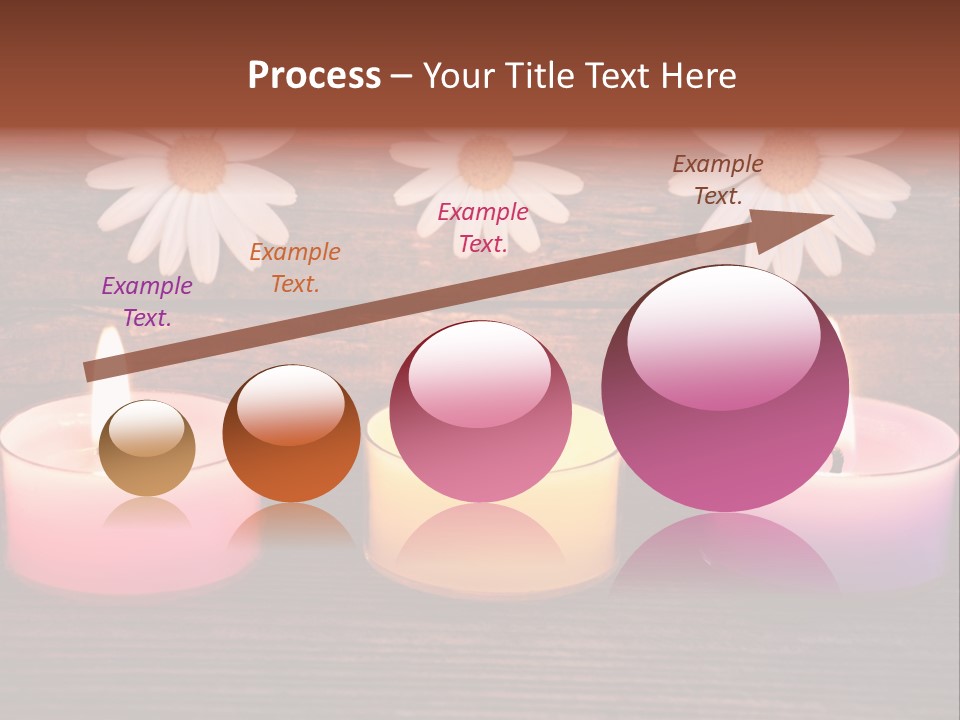 Process – Your Title Text Here

Example Text.

Example Text.

Example Text.

Example Text.